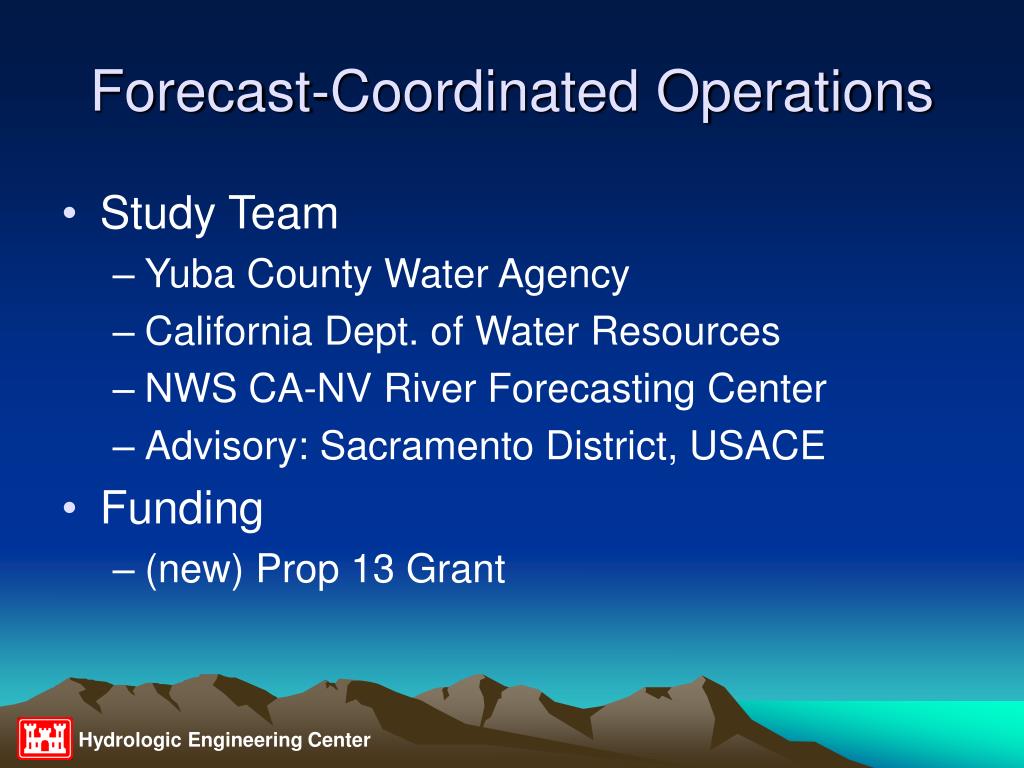 Forecast-Coordinated Operations

• Study Team
– Yuba County Water Agency
– California Dept. of Water Resources
– NWS CA-NV River Forecasting Center
– Advisory: Sacramento District, USACE
• Funding
– (new) Prop 13 Grant

Hydrologic Engineering Center